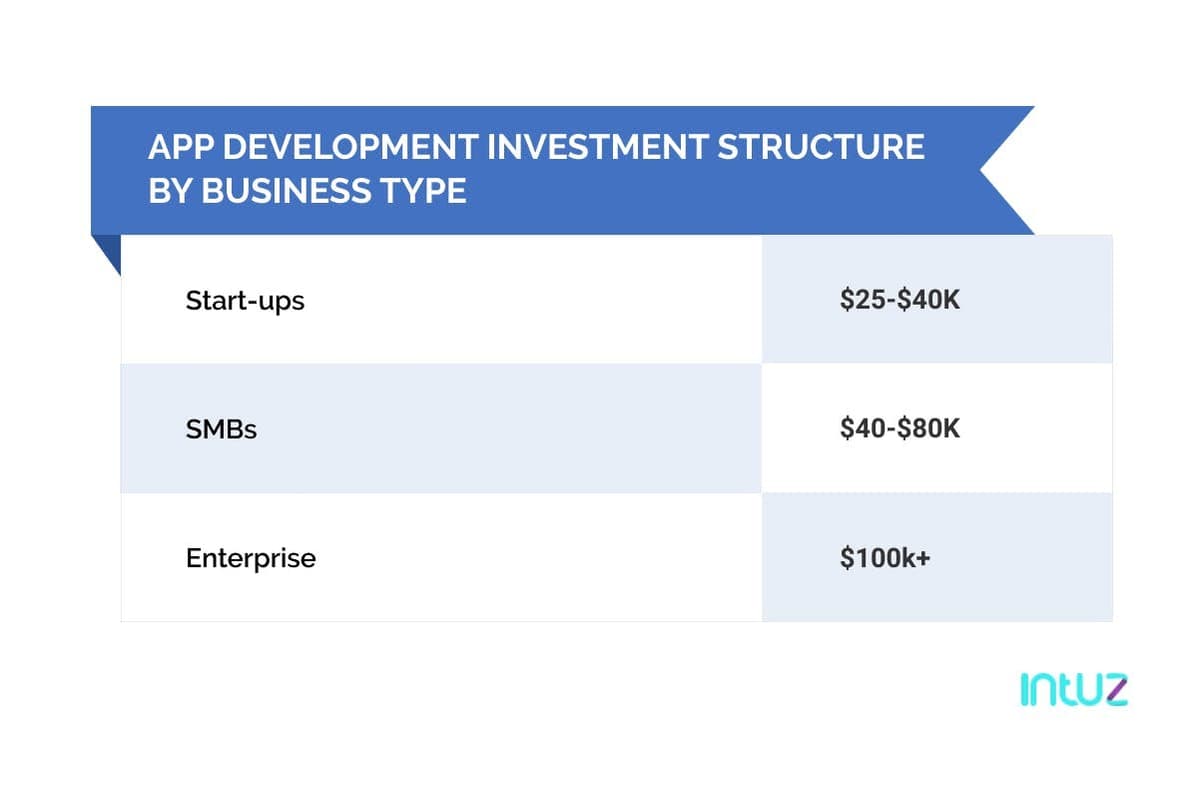 APP DEVELOPMENT INVESTMENT STRUCTURE BY BUSINESS TYPE

| | |
|---|---|
| Start-ups | \$25-\$40K |
| SMBs | \$40-\$80K |
| Enterprise | \$100k+ |

intuz